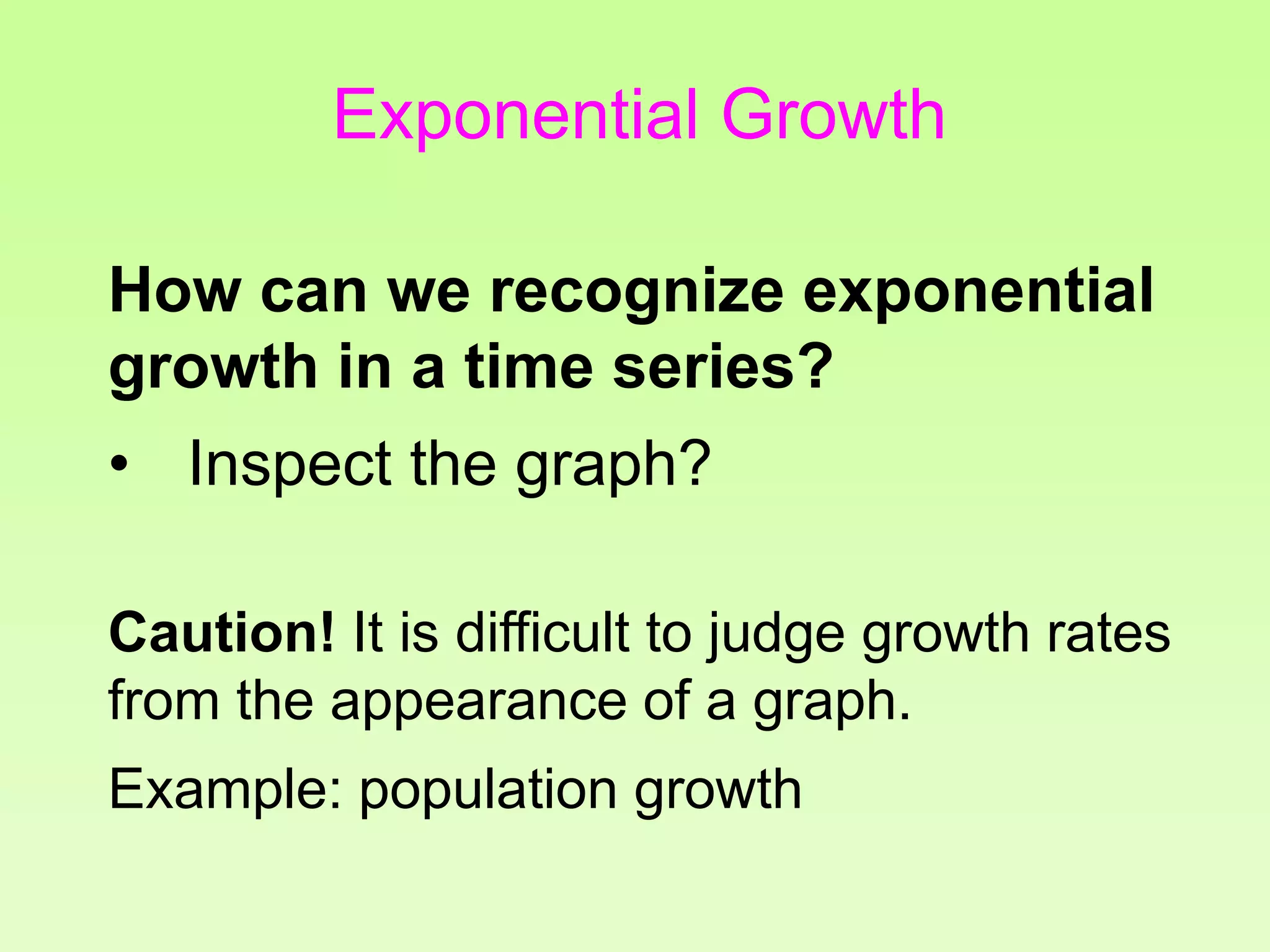 Exponential Growth

How can we recognize exponential growth in a time series?

• Inspect the graph?

Caution! It is difficult to judge growth rates from the appearance of a graph.

Example: population growth